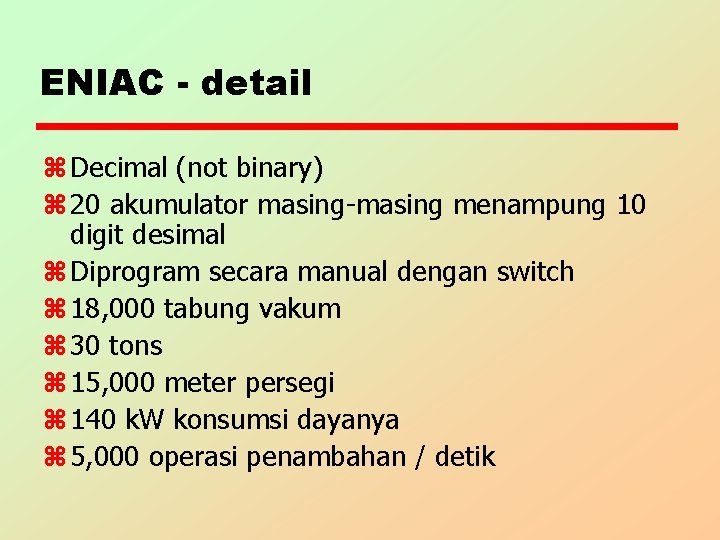 ENIAC - detail

⌘ Decimal (not binary)
⌘ 20 akumulator masing-masing menampung 10 digit desimal
⌘ Diprogram secara manual dengan switch
⌘ 18,000 tabung vakum
⌘ 30 tons
⌘ 15,000 meter persegi
⌘ 140 kW konsumsi dayanya
⌘ 5,000 operasi penambahan / detik